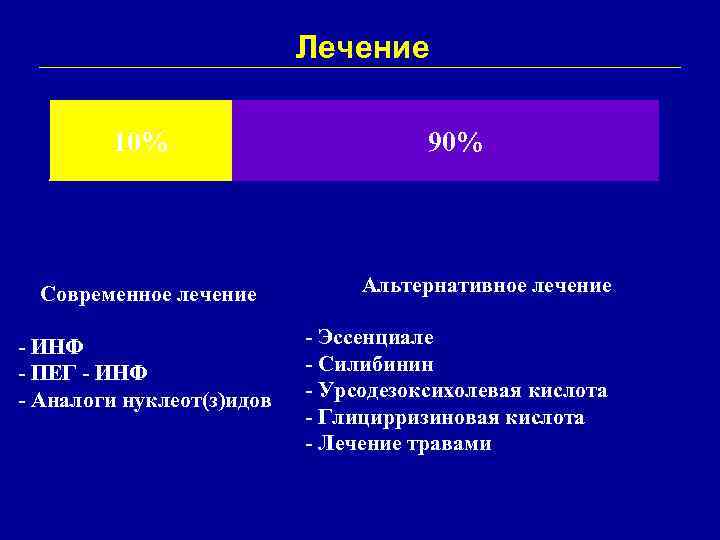 Лечение

10%

90%

Современное лечение

- ИНФ
- ПЕГ - ИНФ
- Аналоги нуклеот(з)идов

Альтернативное лечение

- Эссенциале
- Силибинин
- Урсодезоксихолевая кислота
- Глицирризиновая кислота
- Лечение травами